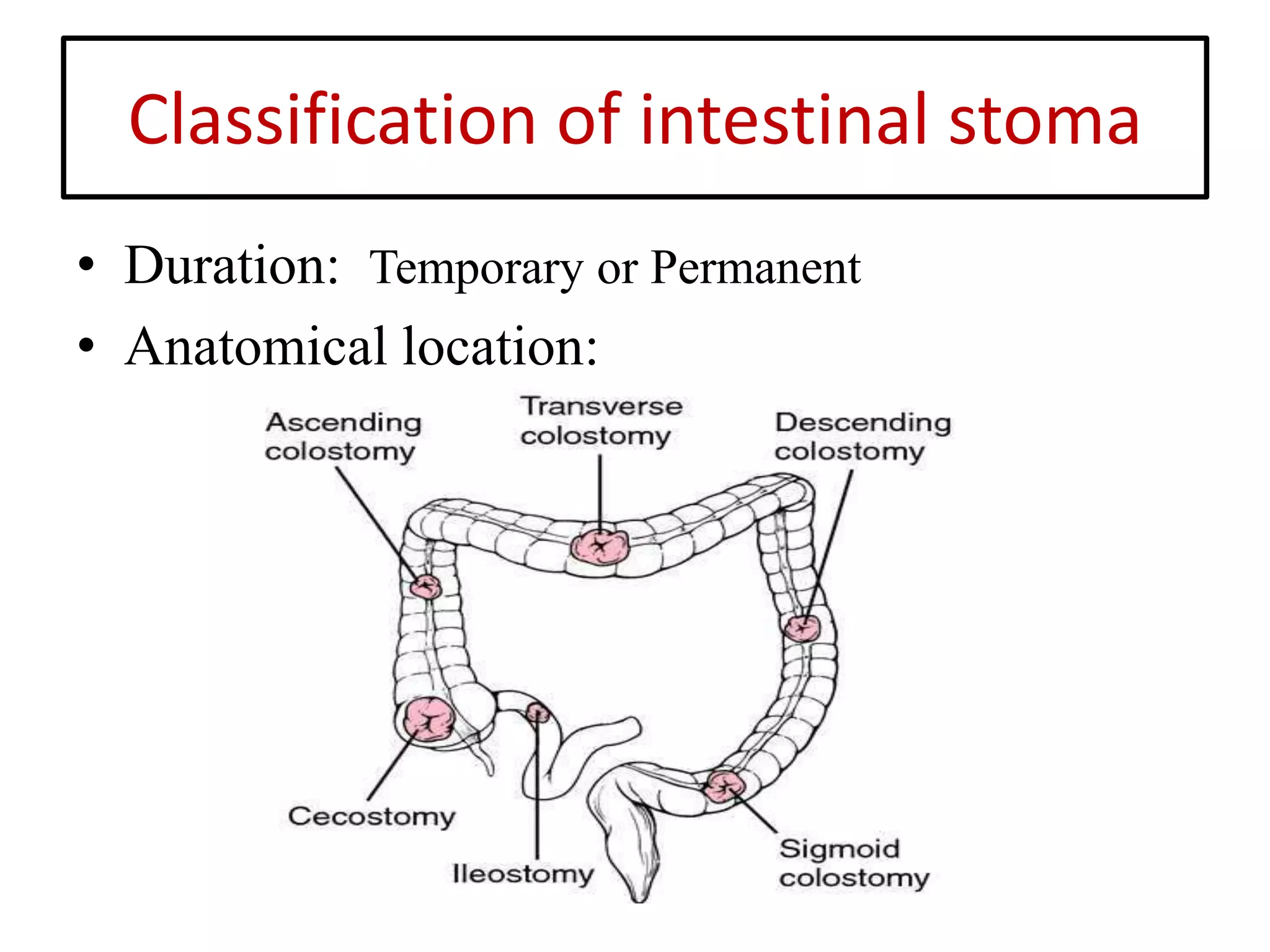 Classification of intestinal stoma

• Duration: Temporary or Permanent
• Anatomical location:

Ascending colostomy
Transverse colostomy
Descending colostomy
Cecostomy
Ileostomy
Sigmoid colostomy